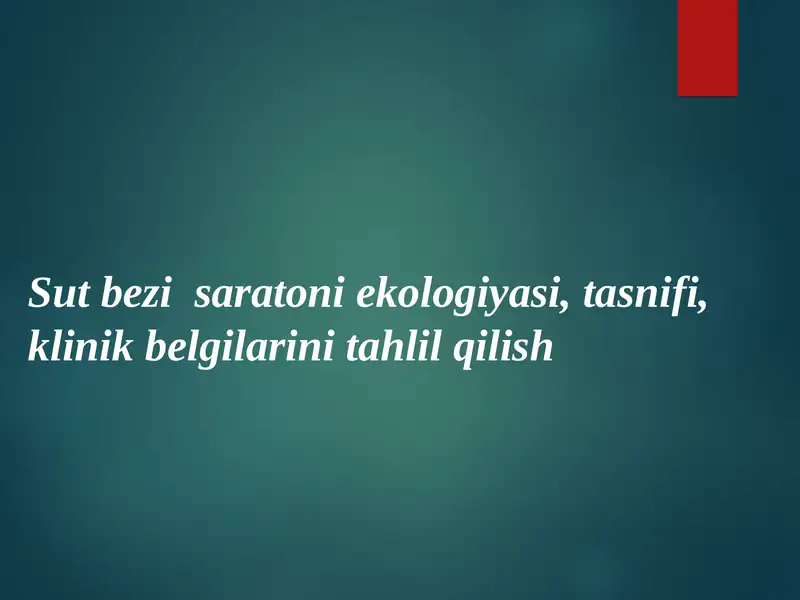 Sut bezi saratoni ekologiyasi, tasnifi, klinik belgilarini tahlil qilish